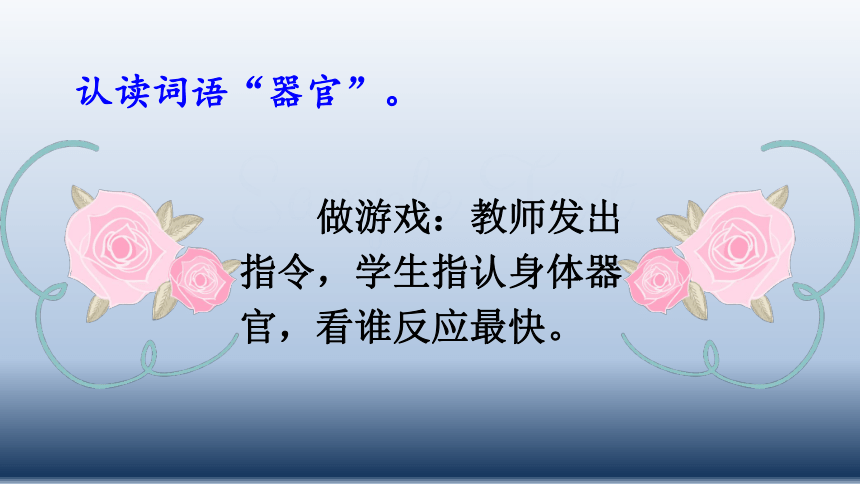 认读词语“器官”。

做游戏：教师发出指令，学生指认身体器官，看谁反应最快。